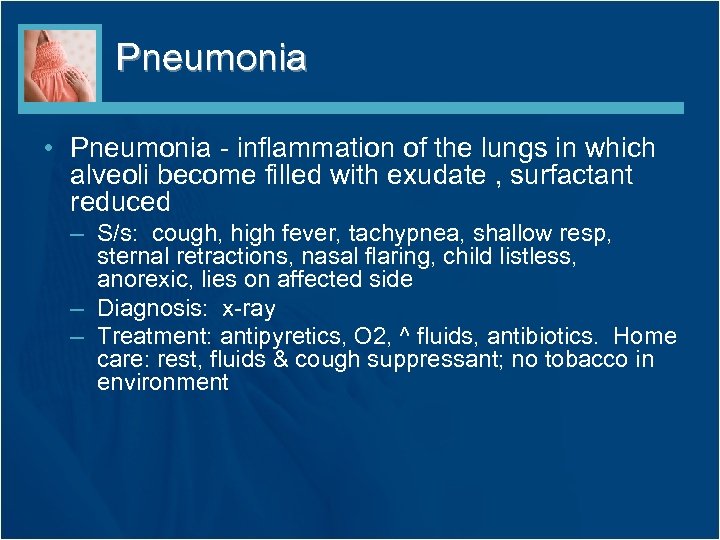 Pneumonia

• Pneumonia - inflammation of the lungs in which alveoli become filled with exudate , surfactant reduced
– S/s: cough, high fever, tachypnea, shallow resp, sternal retractions, nasal flaring, child listless, anorexic, lies on affected side
– Diagnosis: x-ray
– Treatment: antipyretics, O2, ^ fluids, antibiotics. Home care: rest, fluids & cough suppressant; no tobacco in environment